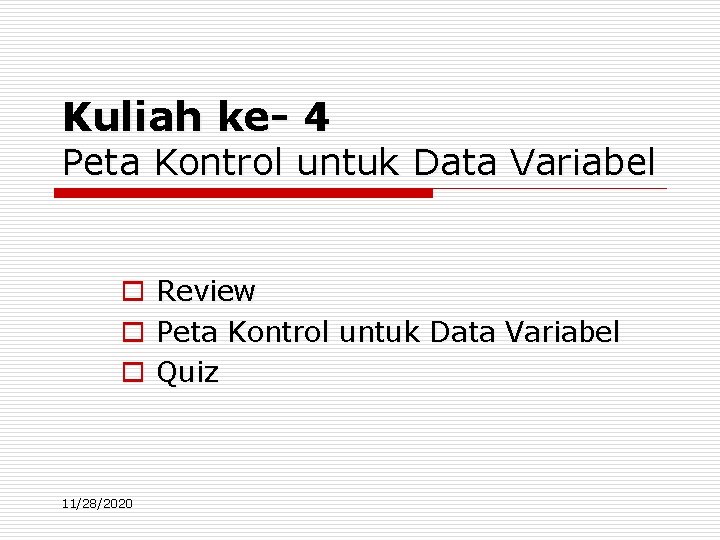 Kuliah ke- 4
Peta Kontrol untuk Data Variabel

Review
Peta Kontrol untuk Data Variabel
Quiz

11/28/2020